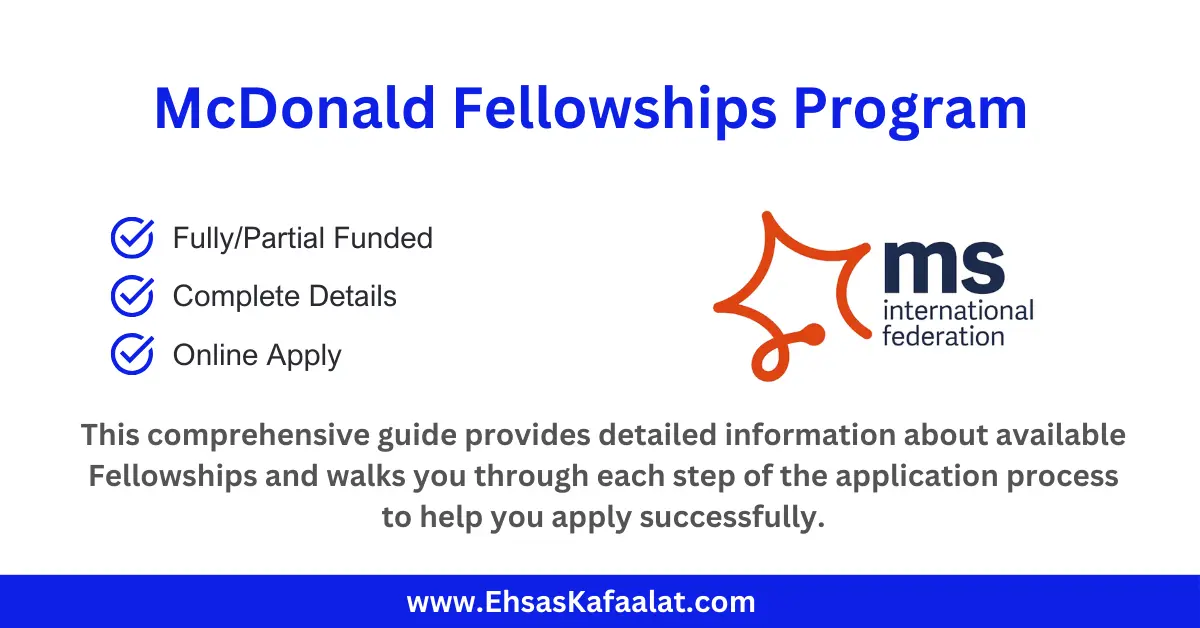 McDonald Fellowships Program

Fully/Partial Funded
Complete Details
Online Apply

ms
international
federation

This comprehensive guide provides detailed information about available Fellowships and walks you through each step of the application process to help you apply successfully.

www.EhsasKafaalat.com